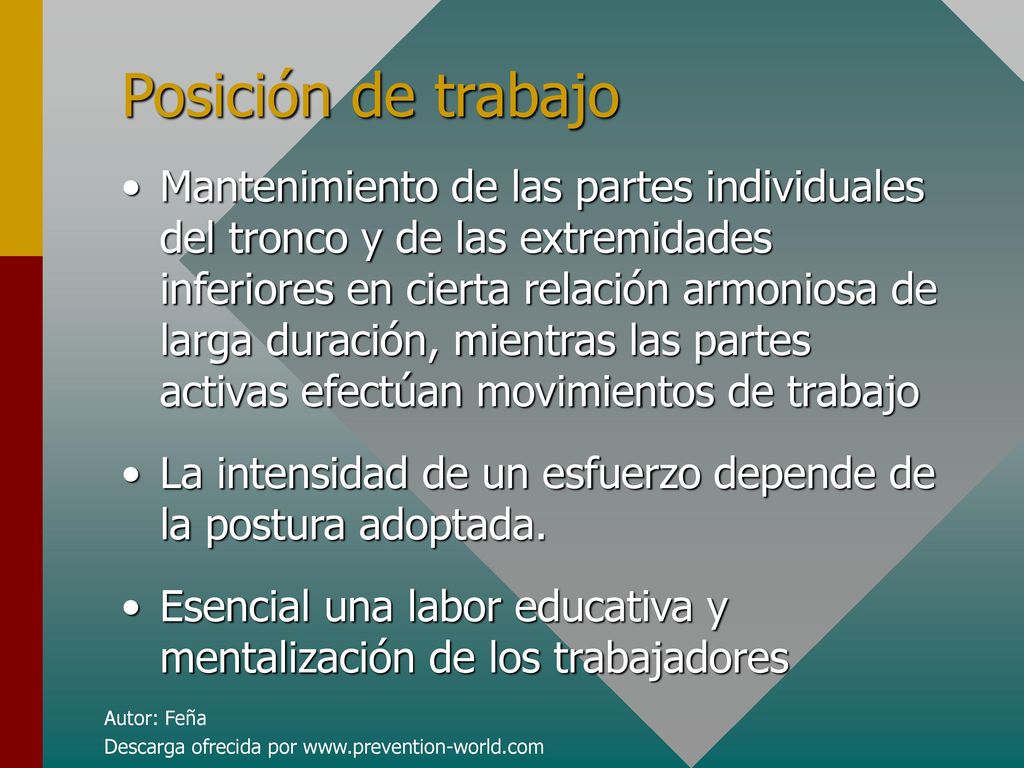 Posición de trabajo

• Mantenimiento de las partes individuales del tronco y de las extremidades inferiores en cierta relación armoniosa de larga duración, mientras las partes activas efectúan movimientos de trabajo

• La intensidad de un esfuerzo depende de la postura adoptada.

• Esencial una labor educativa y mentalización de los trabajadores

Autor: Feña
Descarga ofrecida por www.prevention-world.com